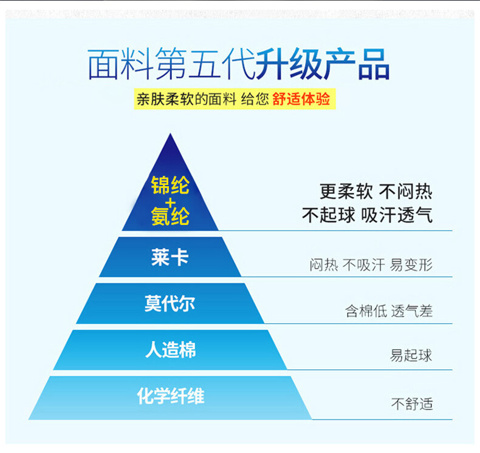 面料第五代升级产品

亲肤柔软的面料 给您 舒适体验

锦纶
+
氨纶

更柔软 不闷热
不起球 吸汗透气

莱卡

闷热 不吸汗 易变形

莫代尔

含棉低 透气差

人造棉

易起球

化学纤维

不舒适